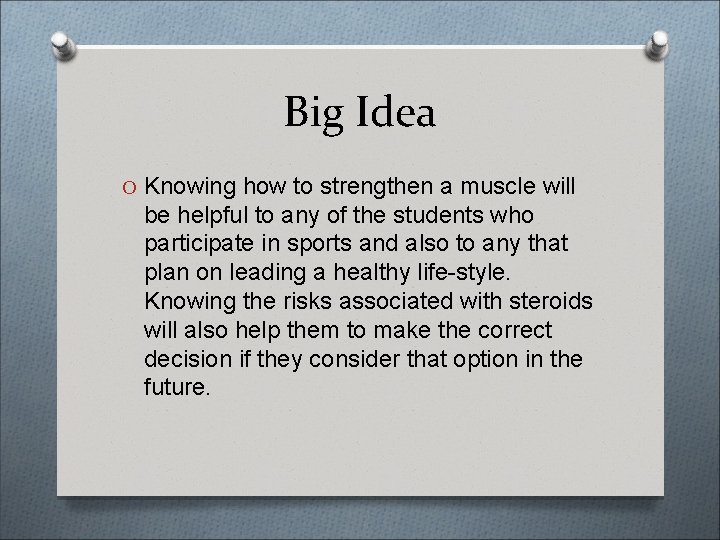 Big Idea

O Knowing how to strengthen a muscle will be helpful to any of the students who participate in sports and also to any that plan on leading a healthy life-style. Knowing the risks associated with steroids will also help them to make the correct decision if they consider that option in the future.